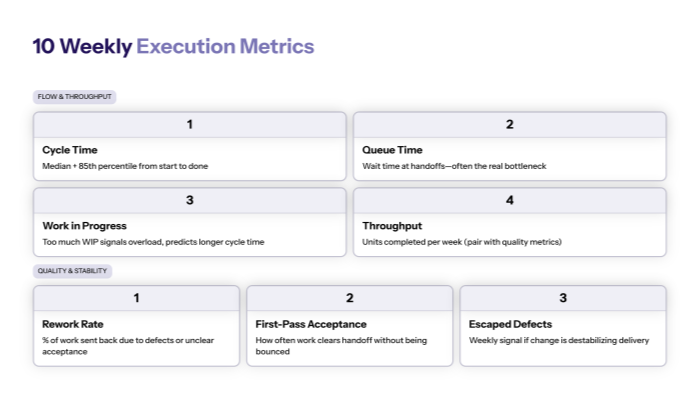 10 Weekly Execution Metrics

FLOW & THROUGHPUT

1

Cycle Time

Median + 85th percentile from start to done

2

Queue Time

Wait time at handoffs—often the real bottleneck

3

Work in Progress

Too much WIP signals overload, predicts longer cycle time

4

Throughput

Units completed per week (pair with quality metrics)

QUALITY & STABILITY

1

Rework Rate

% of work sent back due to defects or unclear acceptance

2

First-Pass Acceptance

How often work clears handoff without being bounced

3

Escaped Defects

Weekly signal if change is destabilizing delivery